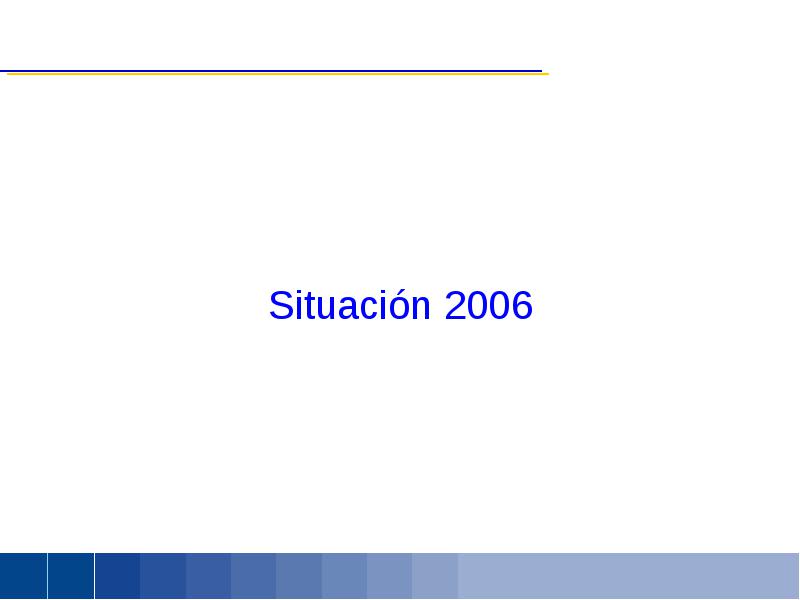 Situación 2006